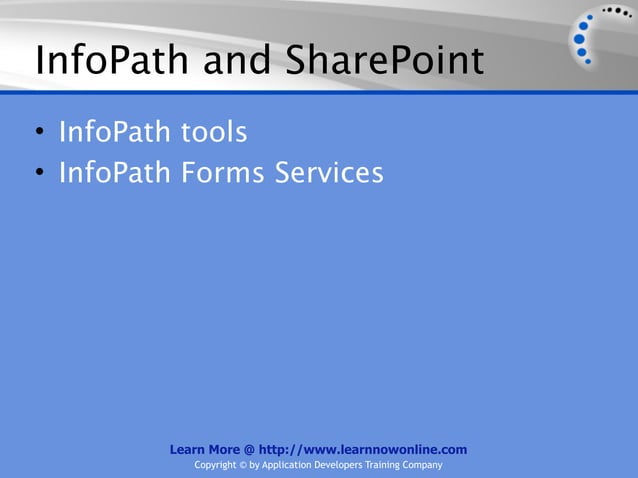 InfoPath and SharePoint

• InfoPath tools
• InfoPath Forms Services

Learn More @ http://www.learnnowonline.com
Copyright © by Application Developers Training Company